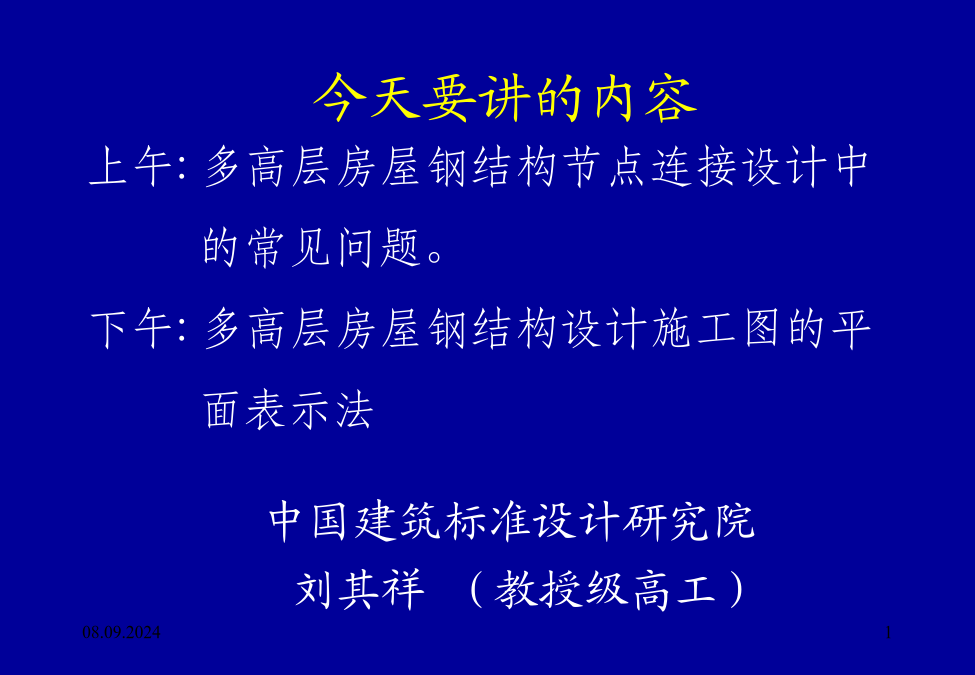 今天要讲的内容

上午: 多高层房屋钢结构节点连接设计中的常见问题。

下午: 多高层房屋钢结构设计施工图的平面表示法

中国建筑标准设计研究院

刘其祥 （教授级高工）

08.09.2024

1